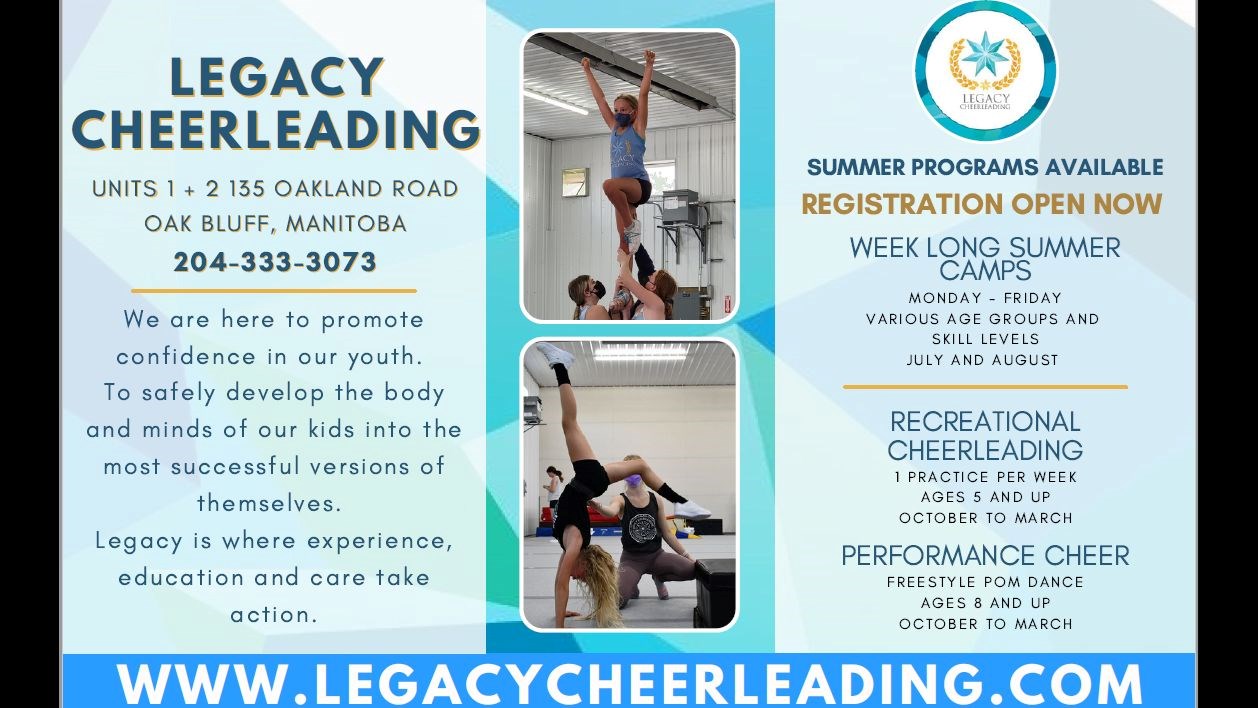 LEGACY CHEERLEADING

UNITS 1 + 2 135 OAKLAND ROAD
OAK BLUFF, MANITOBA
204-333-3073

We are here to promote confidence in our youth.
To safely develop the body and minds of our kids into the most successful versions of themselves.
Legacy is where experience, education and care take action.

LEGACY CHEERLEADING

SUMMER PROGRAMS AVAILABLE
REGISTRATION OPEN NOW

WEEK LONG SUMMER CAMPS
MONDAY - FRIDAY
VARIOUS AGE GROUPS AND SKILL LEVELS
JULY AND AUGUST

RECREATIONAL CHEERLEADING
1 PRACTICE PER WEEK
AGES 5 AND UP
OCTOBER TO MARCH

PERFORMANCE CHEER
FREESTYLE POM DANCE
AGES 8 AND UP
OCTOBER TO MARCH

WWW.LEGACYCHEERLEADING.COM